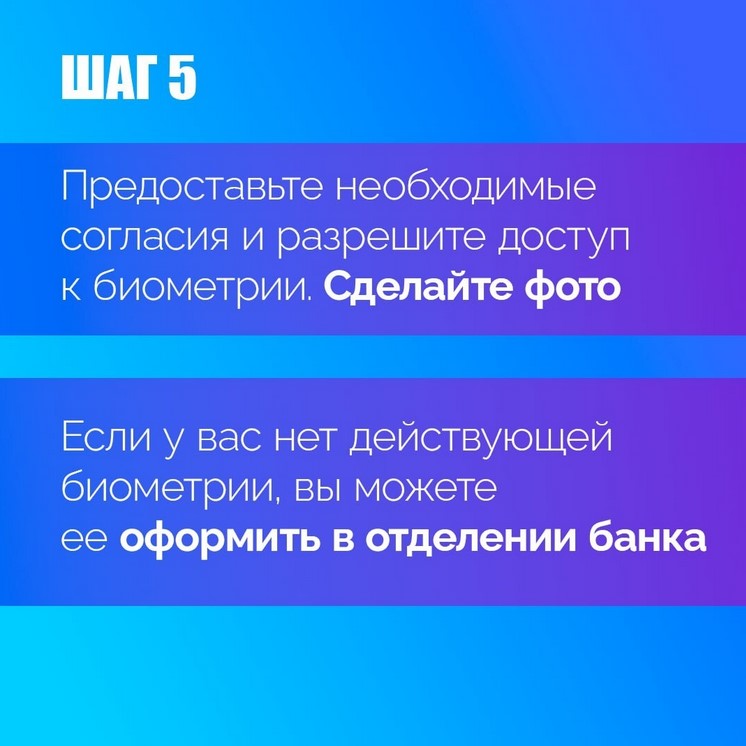 ШАГ 5

Предоставьте необходимые согласия и разрешите доступ к биометрии. Сделайте фото

Если у вас нет действующей биометрии, вы можете ее оформить в отделении банка